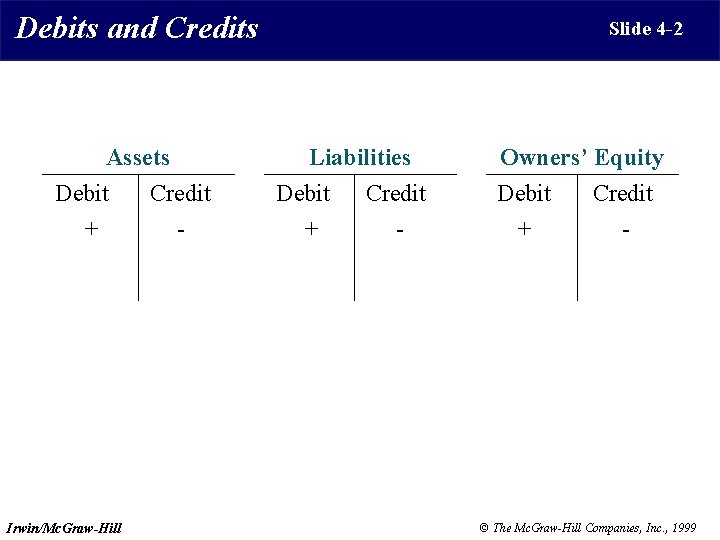 Debits and Credits

Slide 4-2

Assets

| Debit | Credit |
|---|---|
| + | - |

Liabilities

| Debit | Credit |
|---|---|
| + | - |

Owners' Equity

| Debit | Credit |
|---|---|
| + | - |

Irwin/McGraw-Hill

© The McGraw-Hill Companies, Inc., 1999